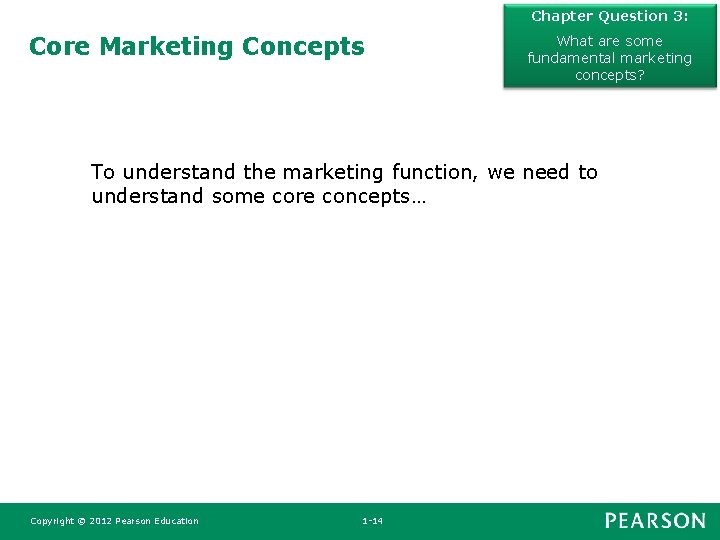 Core Marketing Concepts

Chapter Question 3:

What are some fundamental marketing concepts?

To understand the marketing function, we need to understand some core concepts…

Copyright © 2012 Pearson Education

1-14

PEARSON